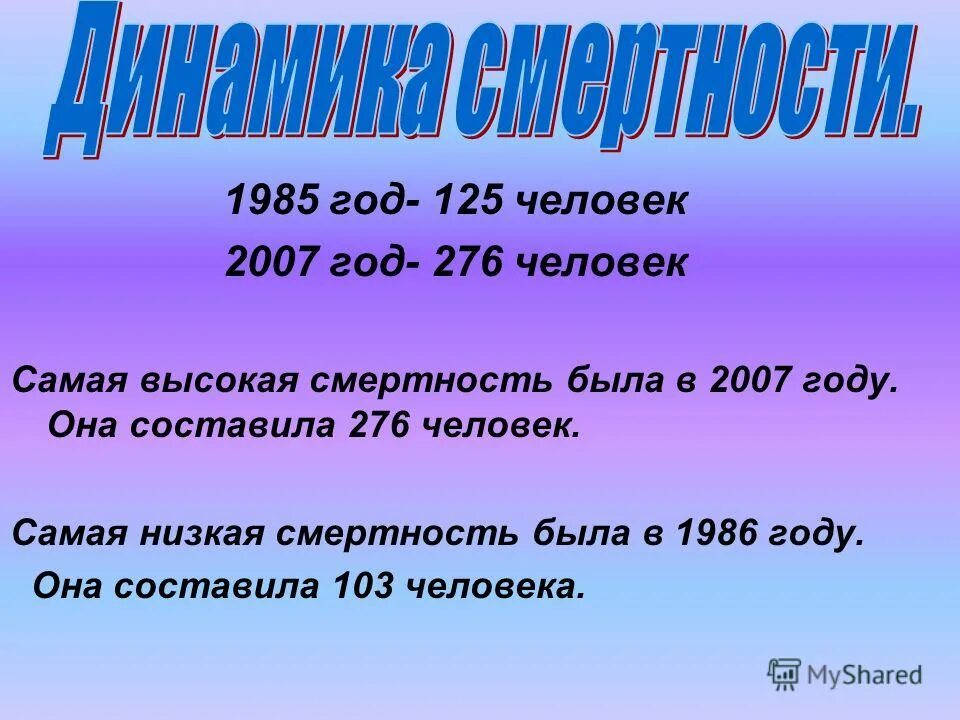 Динамика смертности.

1985 год- 125 человек

2007 год- 276 человек

Самая высокая смертность была в 2007 году. Она составила 276 человек.

Самая низкая смертность была в 1986 году. Она составила 103 человека.

MyShared